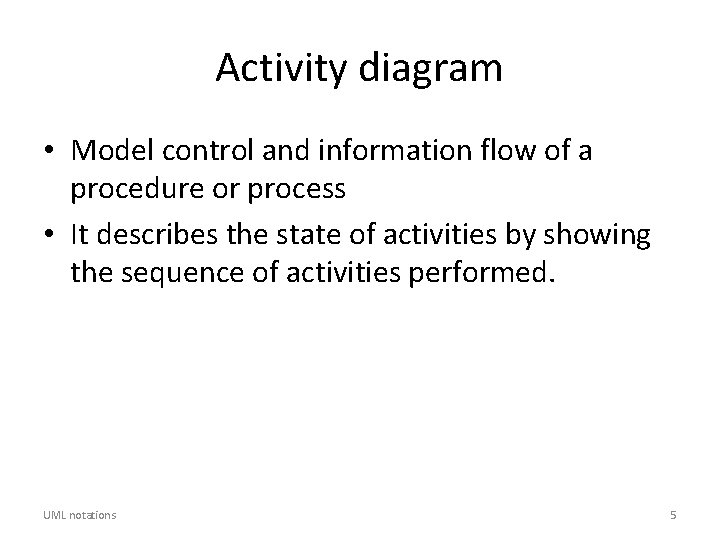 Activity diagram

• Model control and information flow of a procedure or process

• It describes the state of activities by showing the sequence of activities performed.

UML notations

5